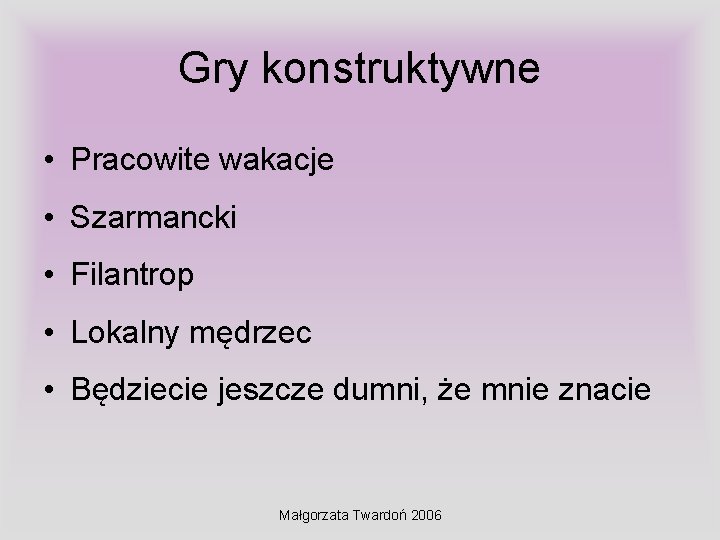 Gry konstruktywne

• Pracowite wakacje
• Szarmancki
• Filantrop
• Lokalny mędrzec
• Będziecie jeszcze dumni, że mnie znacie

Małgorzata Twardoń 2006